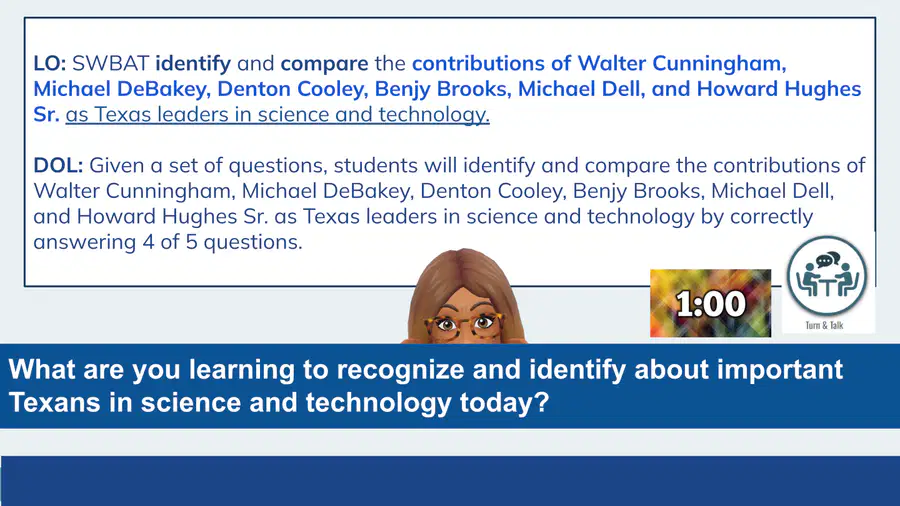 LO: SWBAT identify and compare the contributions of Walter Cunningham, Michael DeBakey, Denton Cooley, Benjy Brooks, Michael Dell, and Howard Hughes Sr. as Texas leaders in science and technology.

DOL: Given a set of questions, students will identify and compare the contributions of Walter Cunningham, Michael DeBakey, Denton Cooley, Benjy Brooks, Michael Dell, and Howard Hughes Sr. as Texas leaders in science and technology by correctly answering 4 of 5 questions.

1:00

Turn & Talk

What are you learning to recognize and identify about important Texans in science and technology today?